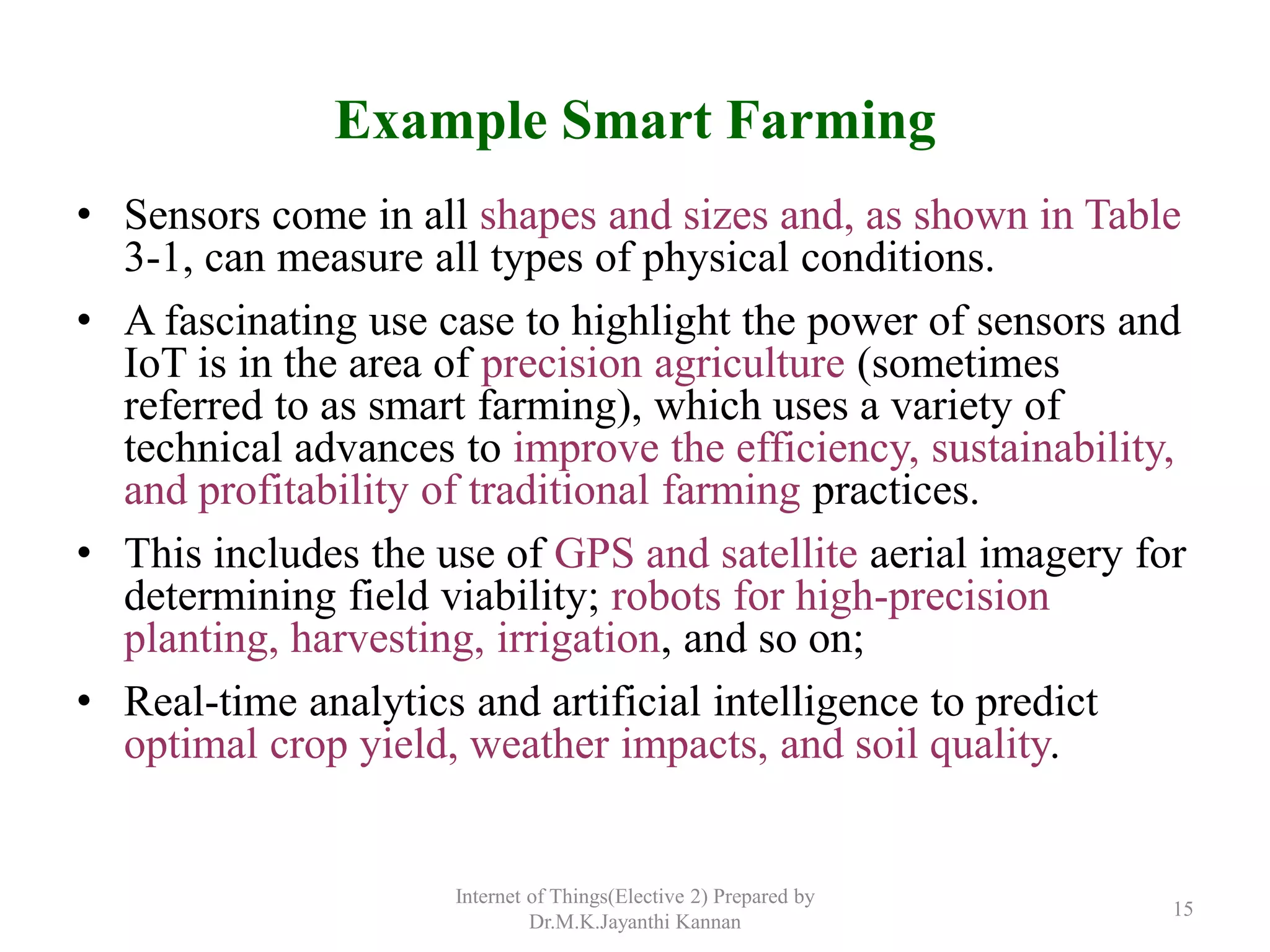 Example Smart Farming

• Sensors come in all shapes and sizes and, as shown in Table 3-1, can measure all types of physical conditions.

• A fascinating use case to highlight the power of sensors and IoT is in the area of precision agriculture (sometimes referred to as smart farming), which uses a variety of technical advances to improve the efficiency, sustainability, and profitability of traditional farming practices.

• This includes the use of GPS and satellite aerial imagery for determining field viability; robots for high-precision planting, harvesting, irrigation, and so on;

• Real-time analytics and artificial intelligence to predict optimal crop yield, weather impacts, and soil quality.

Internet of Things(Elective 2) Prepared by Dr.M.K.Jayanthi Kannan

15